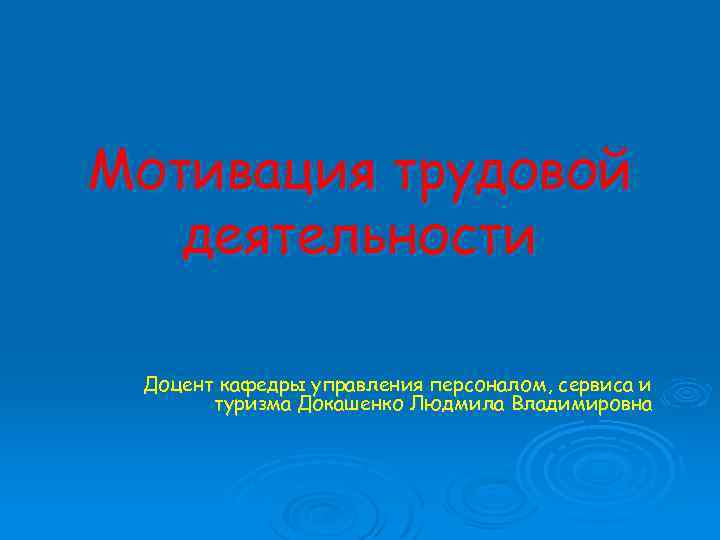 Мотивация трудовой деятельности

Доцент кафедры управления персоналом, сервиса и туризма Докашенко Людмила Владимировна